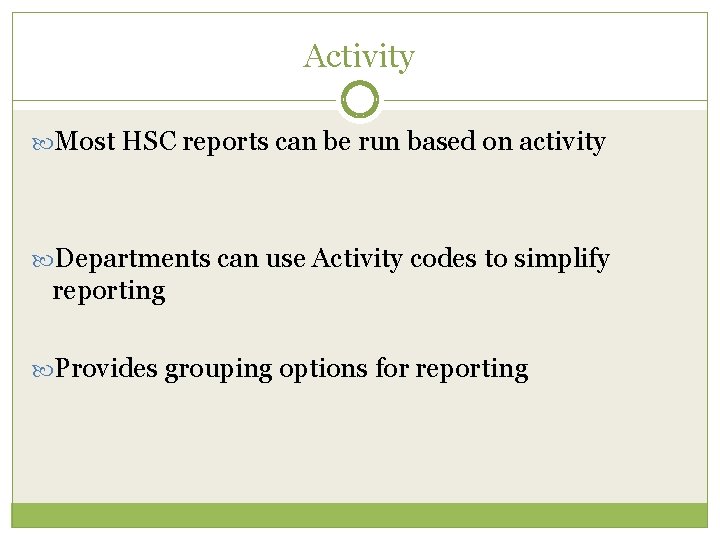 Activity

Most HSC reports can be run based on activity

Departments can use Activity codes to simplify reporting

Provides grouping options for reporting